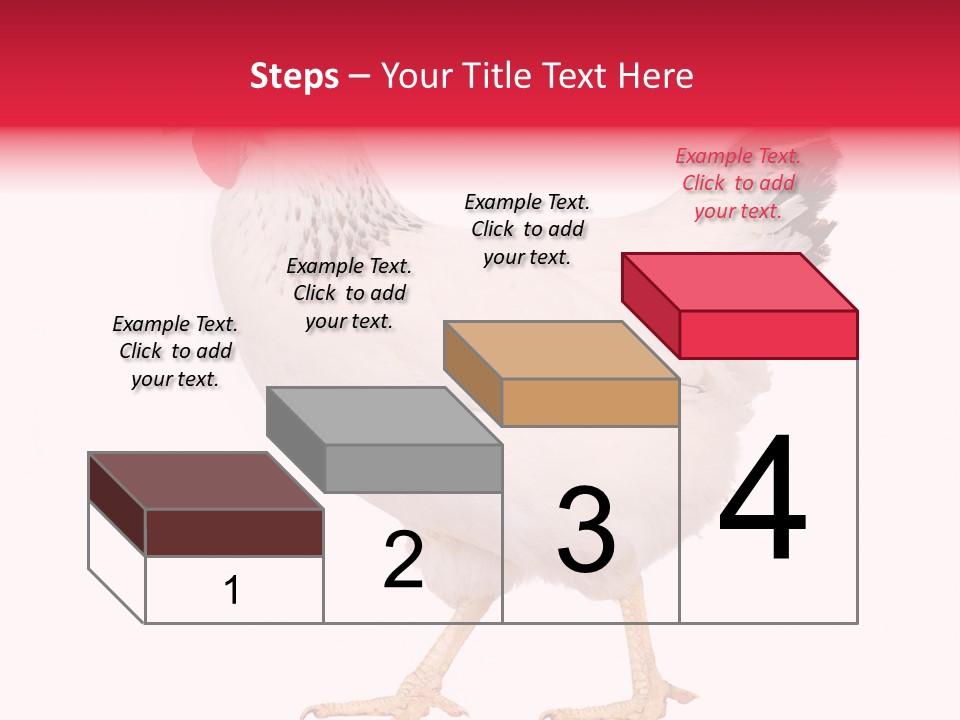 Steps – Your Title Text Here

Example Text. Click to add your text.

Example Text. Click to add your text.

Example Text. Click to add your text.

Example Text. Click to add your text.

1

2

3

4